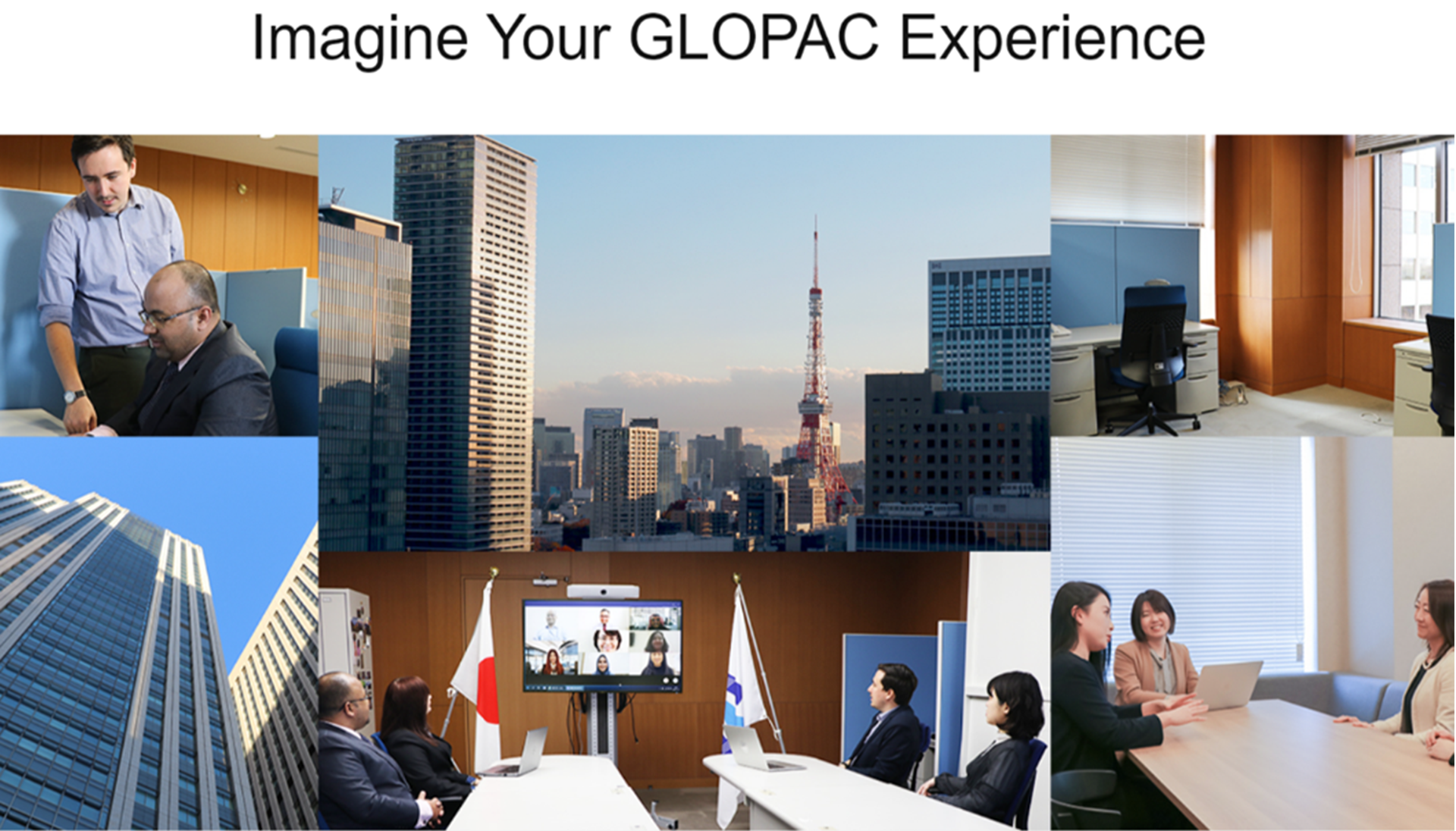 Imagine Your GLOPAC Experience